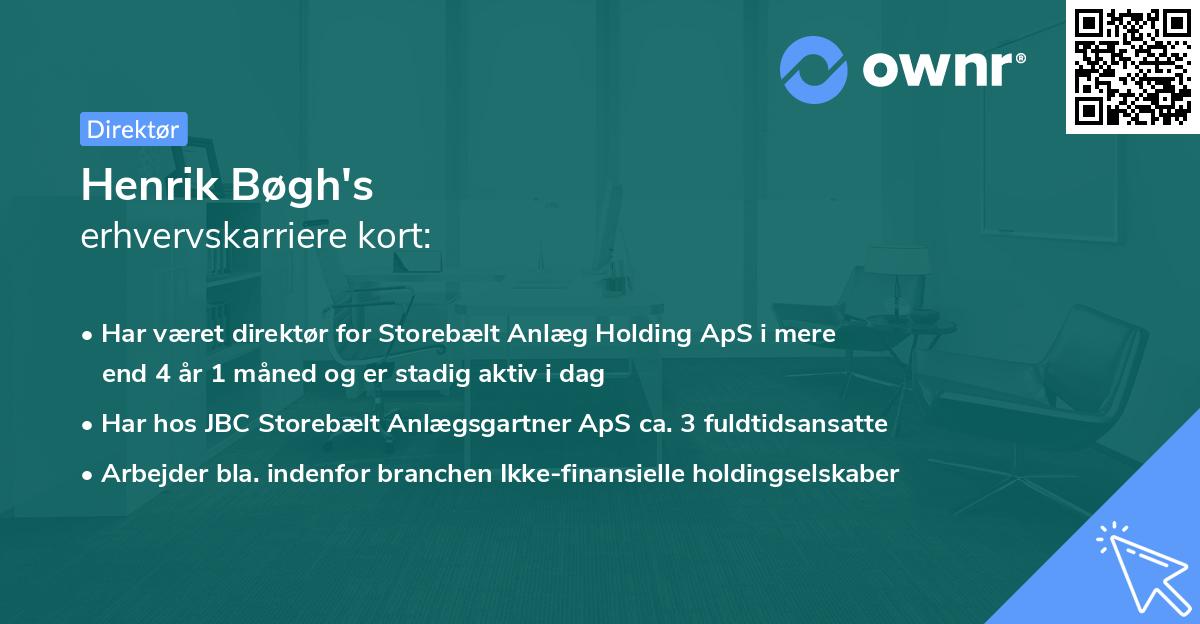 ownr®

Direktør

Henrik Bøgh's
erhvervskarriere kort:

• Har været direktør for Storebælt Anlæg Holding ApS i mere end 4 år 1 måned og er stadig aktiv i dag

• Har hos JBC Storebælt Anlægsgartner ApS ca. 3 fuldtidsansatte

• Arbejder bla. indenfor branchen Ikke-finansielle holdingselskaber